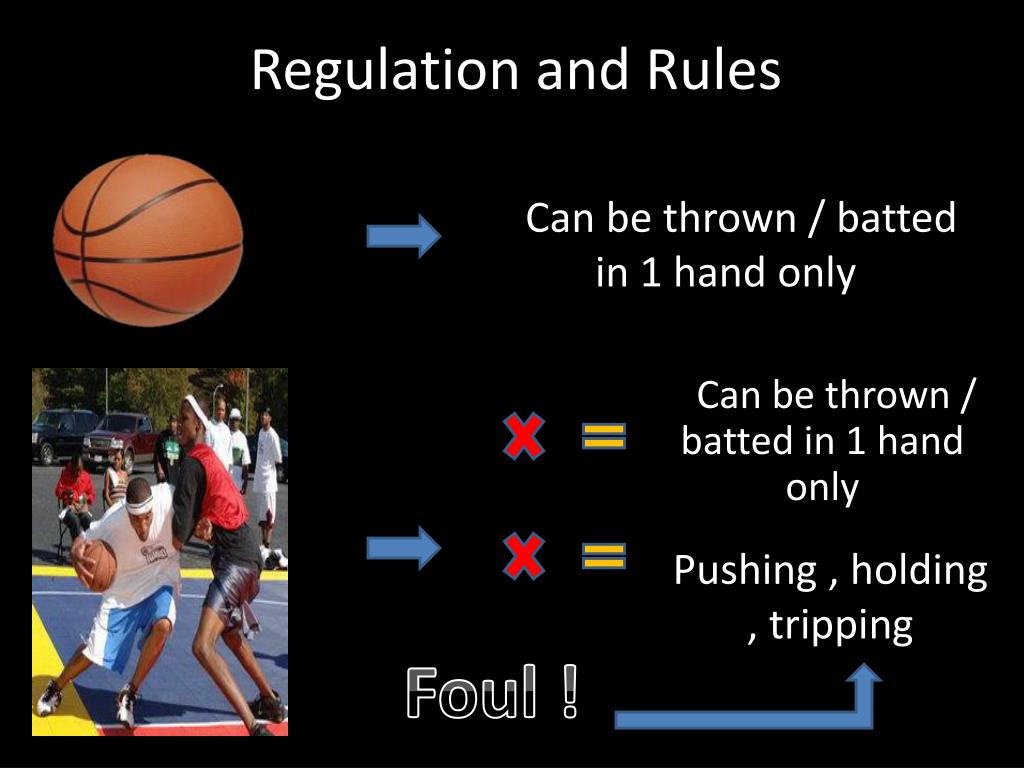 Regulation and Rules

Can be thrown / batted in 1 hand only

Can be thrown / batted in 1 hand only

Pushing , holding , tripping

Foul !